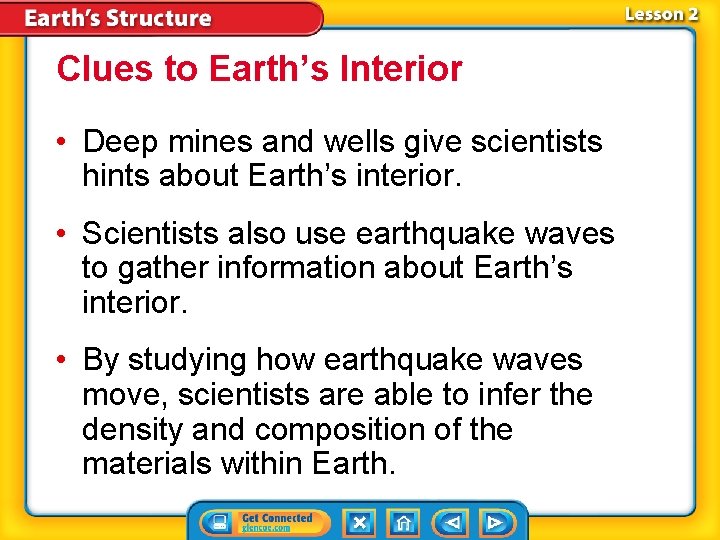 Earth's Structure

Lesson 2

Clues to Earth's Interior

• Deep mines and wells give scientists hints about Earth's interior.

• Scientists also use earthquake waves to gather information about Earth's interior.

• By studying how earthquake waves move, scientists are able to infer the density and composition of the materials within Earth.

Get Connected
glencoe.com